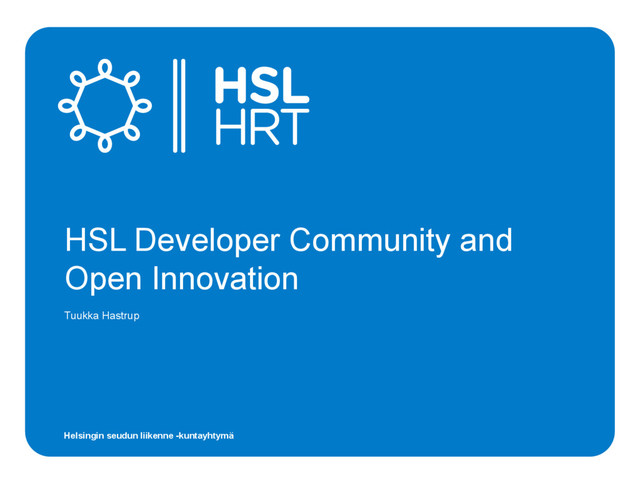 HSL
HRT

HSL Developer Community and Open Innovation

Tuukka Hastrup

Helsingin seudun liikenne -kuntayhtymä